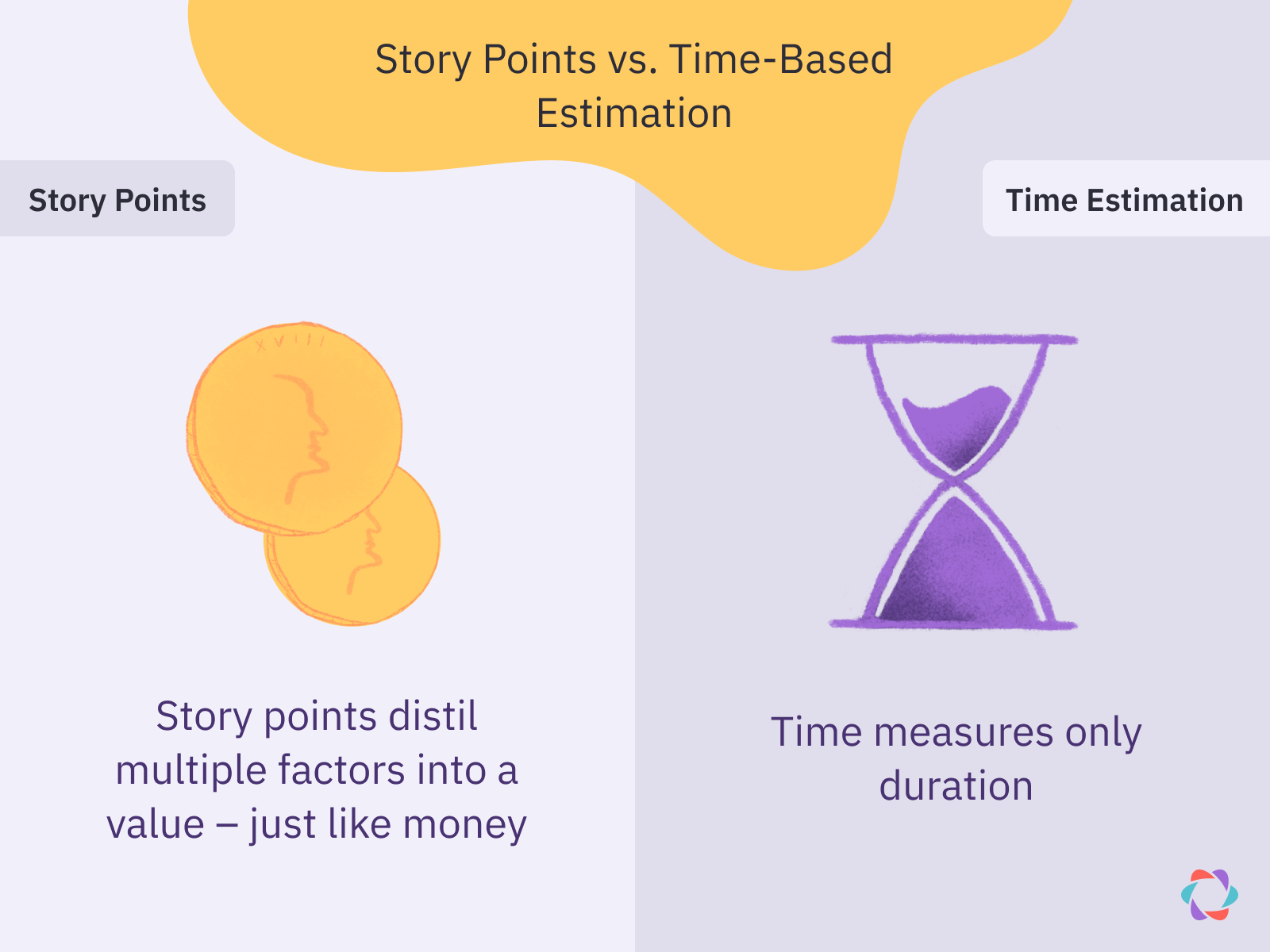 Story Points vs. Time-Based Estimation

Story Points

Time Estimation

XVIII

Story points distil multiple factors into a value – just like money

Time measures only duration